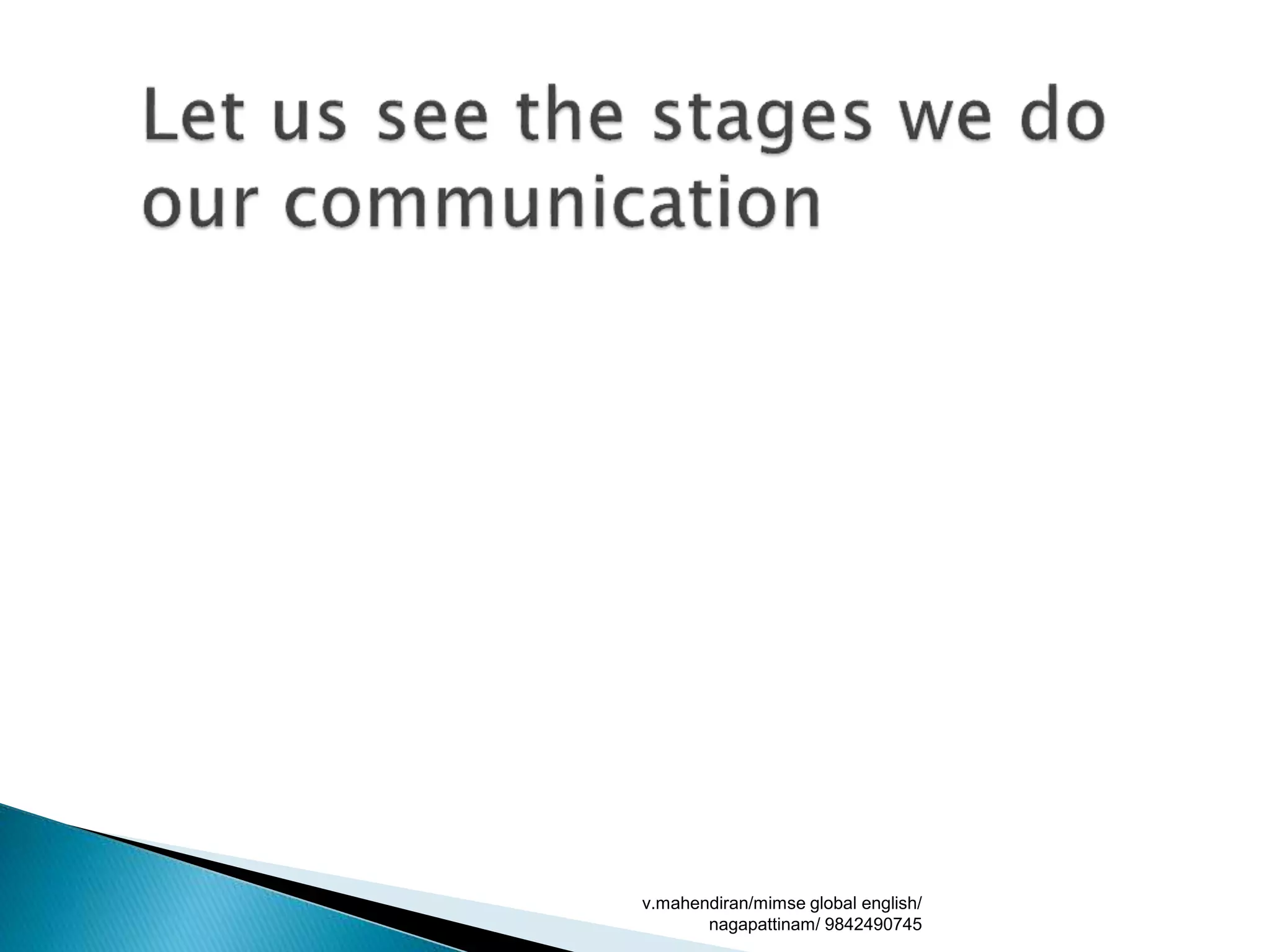 Let us see the stages we do our communication

v.mahendiran/mimse global english/ nagapattinam/ 9842490745